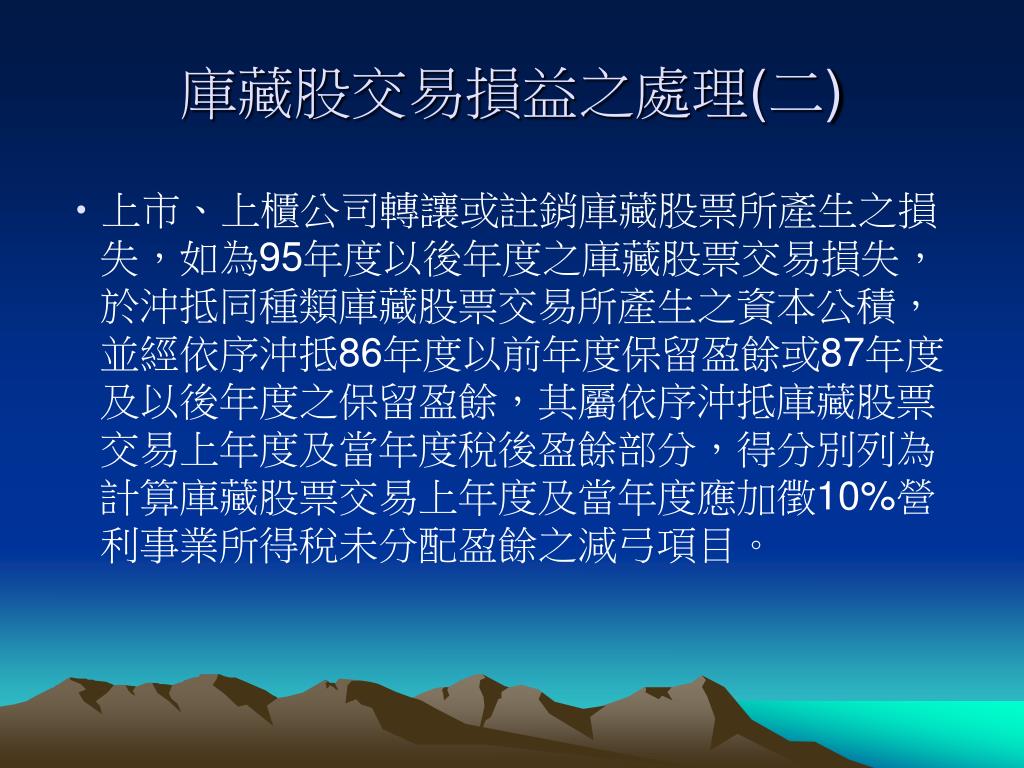 庫藏股交易損益之處理(二)

• 上市、上櫃公司轉讓或註銷庫藏股票所產生之損失，如為95年度以後年度之庫藏股票交易損失，於沖抵同種類庫藏股票交易所產生之資本公積，並經依序沖抵86年度以前年度保留盈餘或87年度及以後年度之保留盈餘，其屬依序沖抵庫藏股票交易上年度及當年度稅後盈餘部分，得分別列為計算庫藏股票交易上年度及當年度應加徵10%營利事業所得稅未分配盈餘之減弓項目。